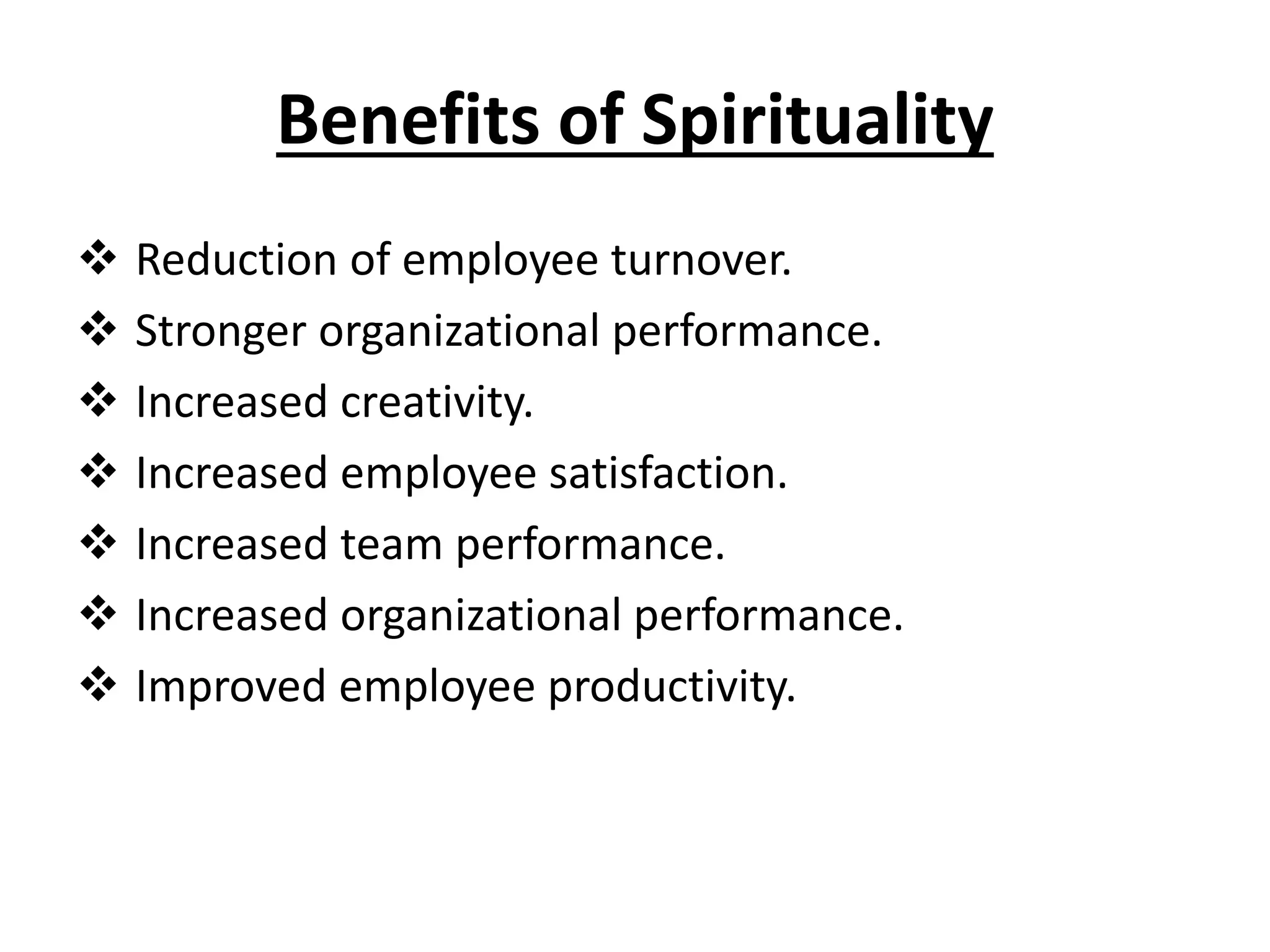 Benefits of Spirituality

❖ Reduction of employee turnover.
❖ Stronger organizational performance.
❖ Increased creativity.
❖ Increased employee satisfaction.
❖ Increased team performance.
❖ Increased organizational performance.
❖ Improved employee productivity.